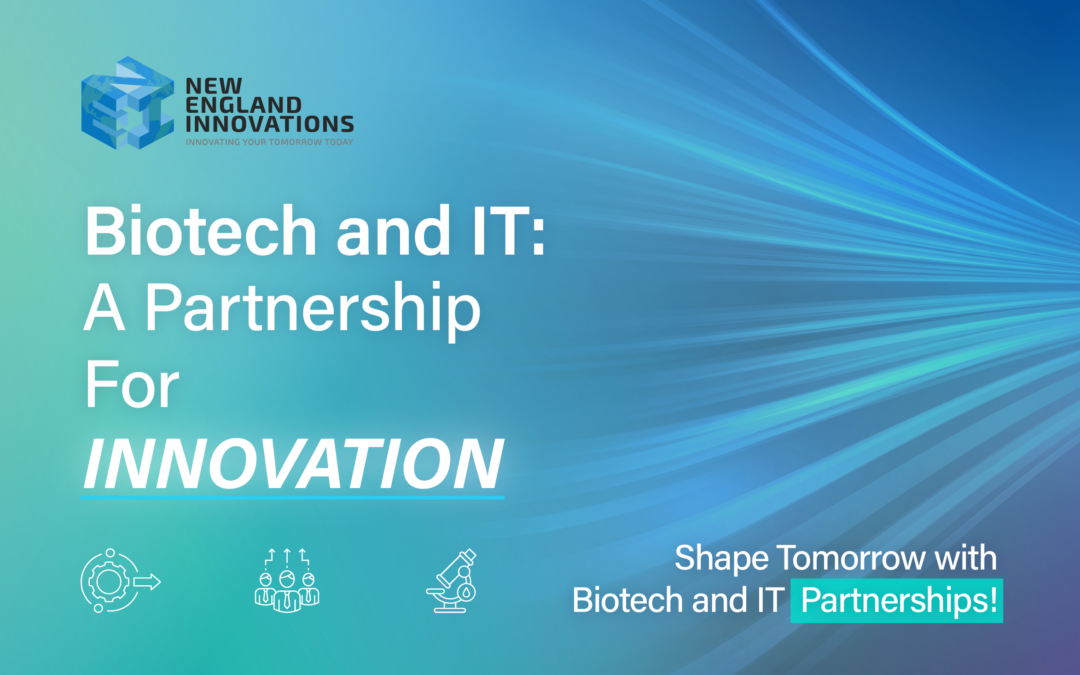 NEW ENGLAND INNOVATIONS
INNOVATING YOUR TOMORROW TODAY

Biotech and IT: A Partnership For INNOVATION

Shape Tomorrow with Biotech and IT Partnerships!